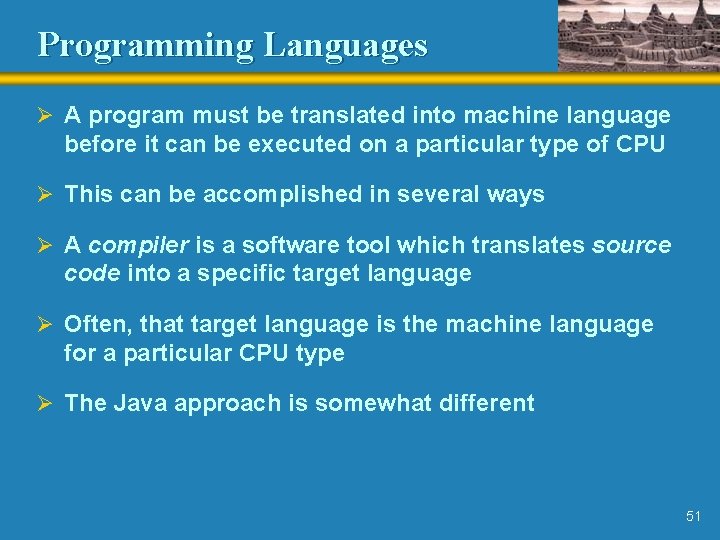 Programming Languages

➢ A program must be translated into machine language before it can be executed on a particular type of CPU

➢ This can be accomplished in several ways

➢ A compiler is a software tool which translates source code into a specific target language

➢ Often, that target language is the machine language for a particular CPU type

➢ The Java approach is somewhat different

51